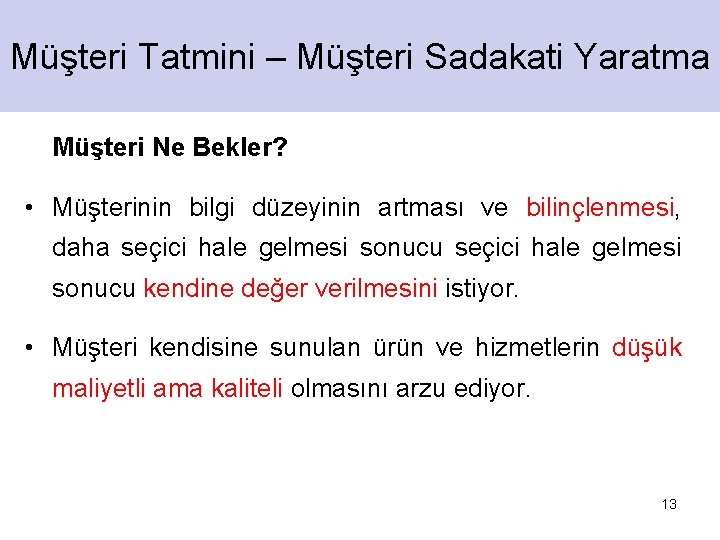 Müşteri Tatmini – Müşteri Sadakati Yaratma

Müşteri Ne Bekler?

• Müşterinin bilgi düzeyinin artması ve bilinçlenmesi, daha seçici hale gelmesi sonucu seçici hale gelmesi sonucu kendine değer verilmesini istiyor.

• Müşteri kendisine sunulan ürün ve hizmetlerin düşük maliyetli ama kaliteli olmasını arzu ediyor.

13